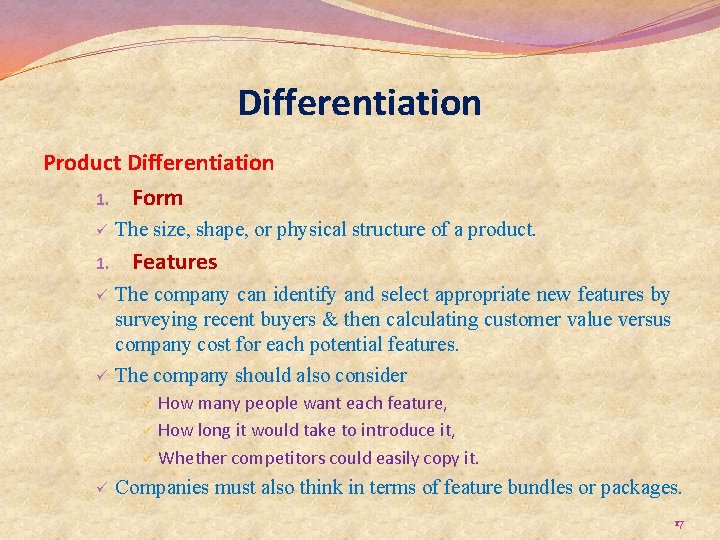 Differentiation

Product Differentiation

1. Form

✓ The size, shape, or physical structure of a product.

1. Features

✓ The company can identify and select appropriate new features by surveying recent buyers & then calculating customer value versus company cost for each potential features.

✓ The company should also consider

✓ How many people want each feature,

✓ How long it would take to introduce it,

✓ Whether competitors could easily copy it.

✓ Companies must also think in terms of feature bundles or packages.

17